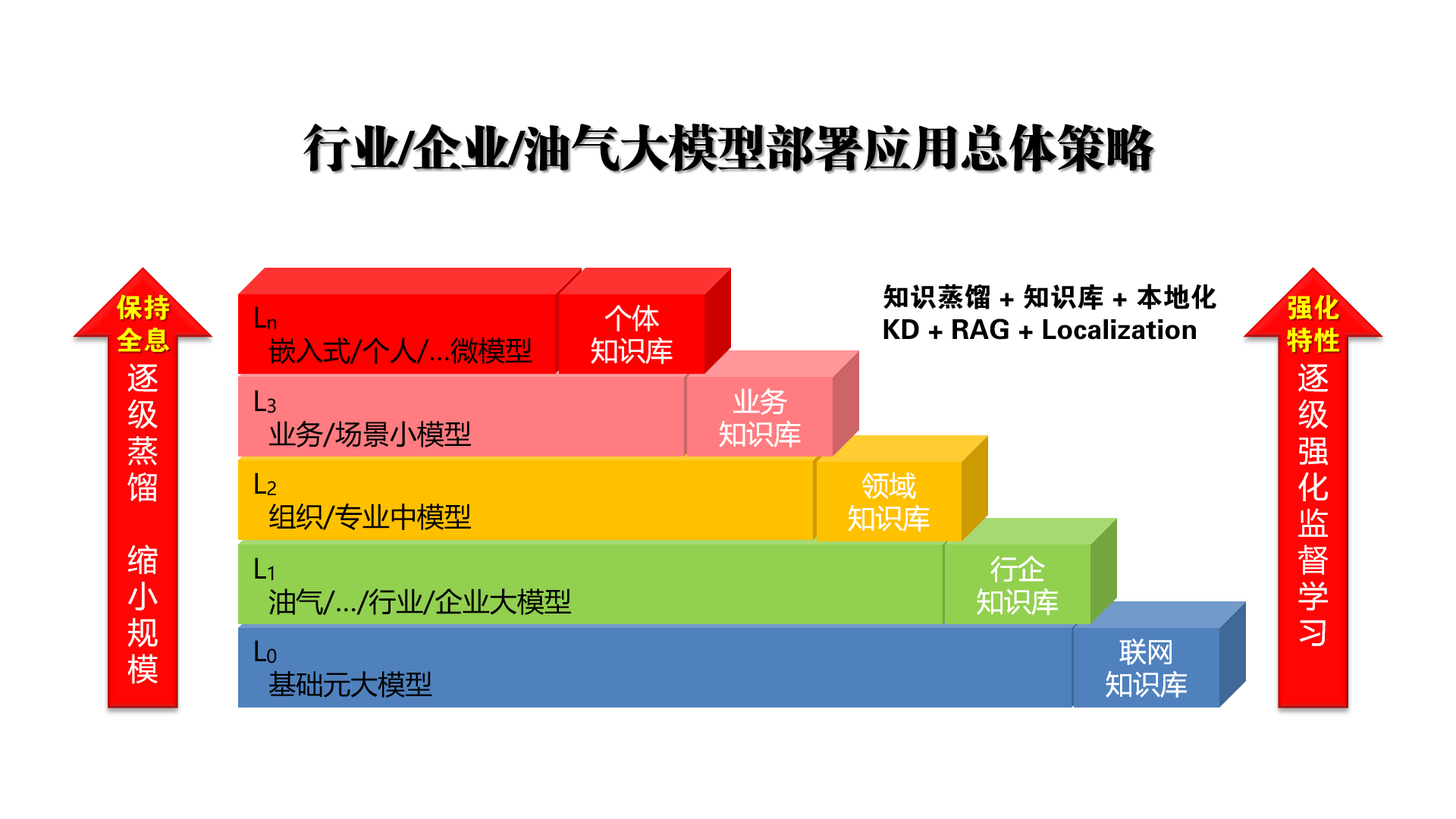 行业/企业/油气大模型部署应用总体策略

保持全息
逐级蒸馏 缩小规模

$L_n$
嵌入式/个人/...微模型

个体知识库

$L_3$
业务/场景小模型

业务知识库

$L_2$
组织/专业中模型

领域知识库

$L_1$
油气/.../行业/企业大模型

行企知识库

$L_0$
基础元大模型

联网知识库

知识蒸馏 + 知识库 + 本地化
KD + RAG + Localization

强化特性
逐级强化监督学习